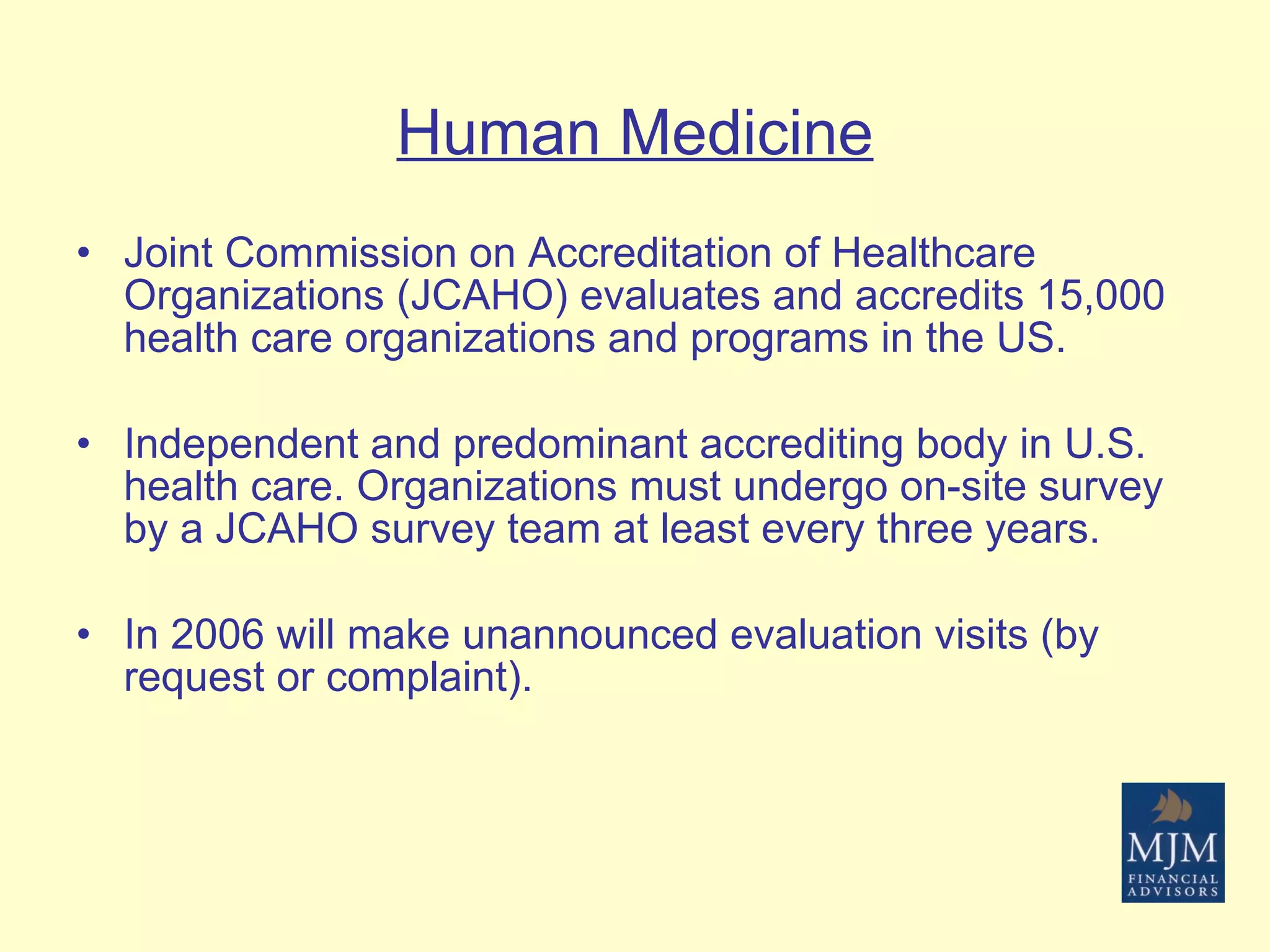 Human Medicine

• Joint Commission on Accreditation of Healthcare Organizations (JCAHO) evaluates and accredits 15,000 health care organizations and programs in the US.

• Independent and predominant accrediting body in U.S. health care. Organizations must undergo on-site survey by a JCAHO survey team at least every three years.

• In 2006 will make unannounced evaluation visits (by request or complaint).

MJM
FINANCIAL ADVISORS